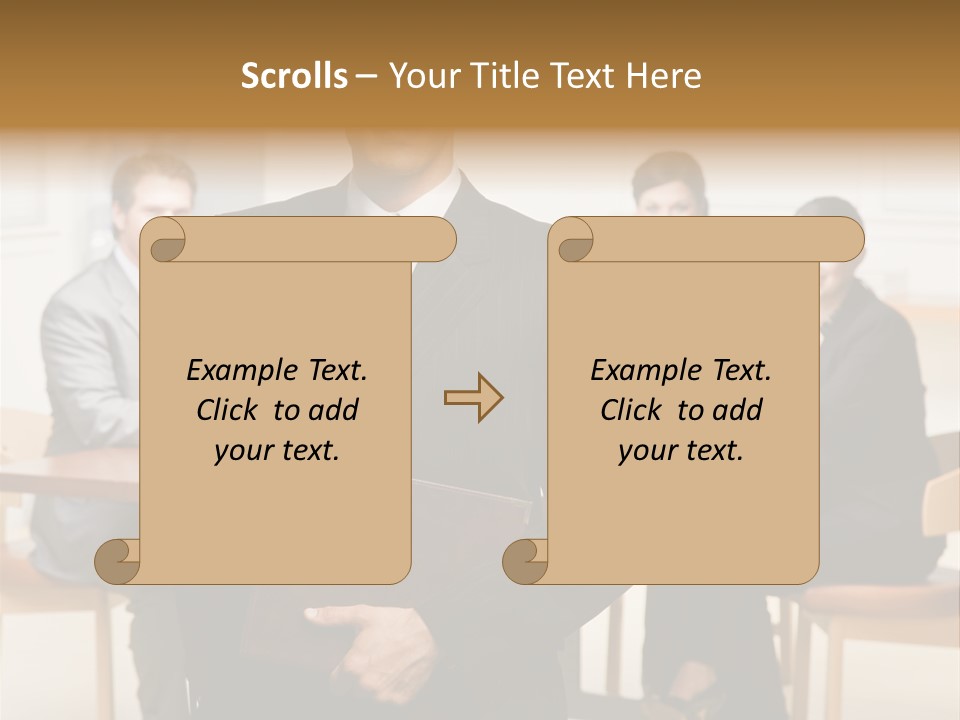 Scrolls – Your Title Text Here

Example Text. Click to add your text.

Example Text. Click to add your text.